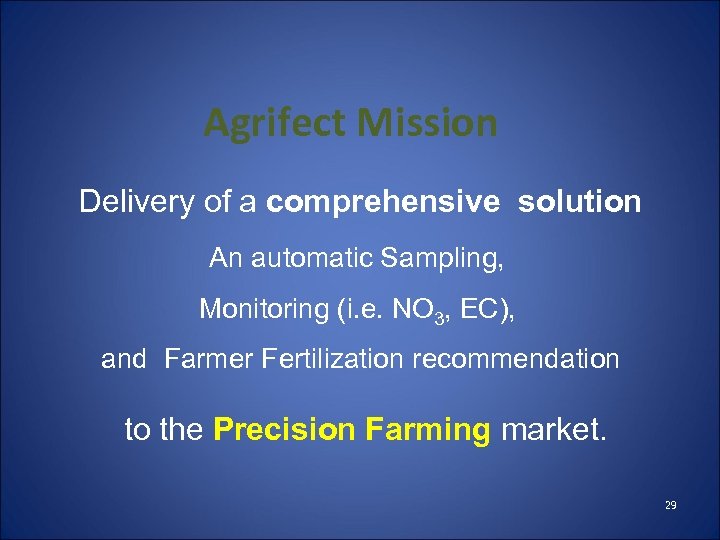 Agrifect Mission

Delivery of a comprehensive solution

An automatic Sampling,

Monitoring (i.e. $NO_3$, EC),

and Farmer Fertilization recommendation

to the Precision Farming market.

29